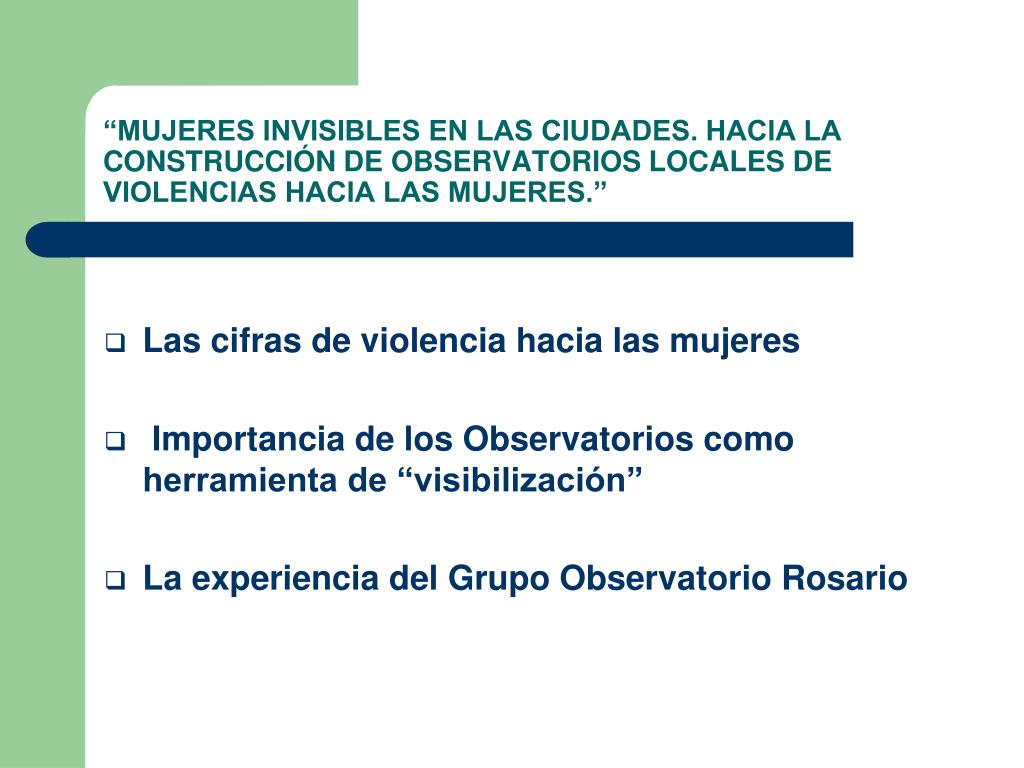 “MUJERES INVISIBLES EN LAS CIUDADES. HACIA LA CONSTRUCCIÓN DE OBSERVATORIOS LOCALES DE VIOLENCIAS HACIA LAS MUJERES.”

❑ Las cifras de violencia hacia las mujeres

❑ Importancia de los Observatorios como herramienta de “visibilización”

❑ La experiencia del Grupo Observatorio Rosario